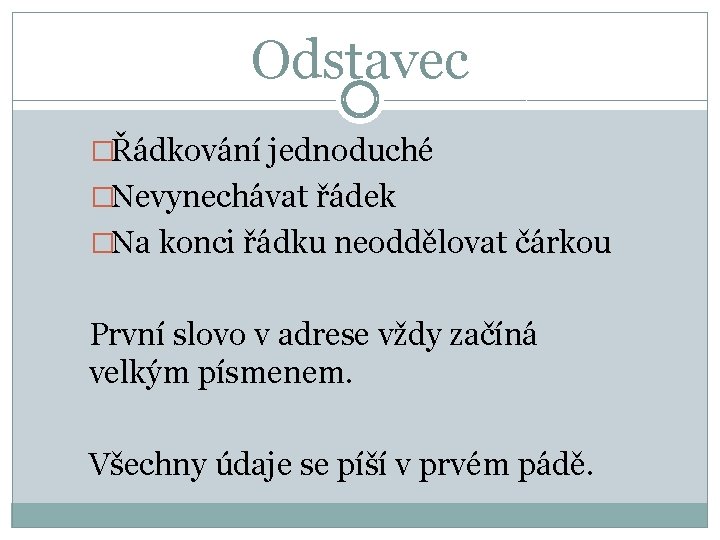 Odstavec

□Řádkování jednoduché
□Nevynechávat řádek
□Na konci řádku neoddělovat čárkou

První slovo v adrese vždy začíná velkým písmenem.

Všechny údaje se píší v prvém pádě.